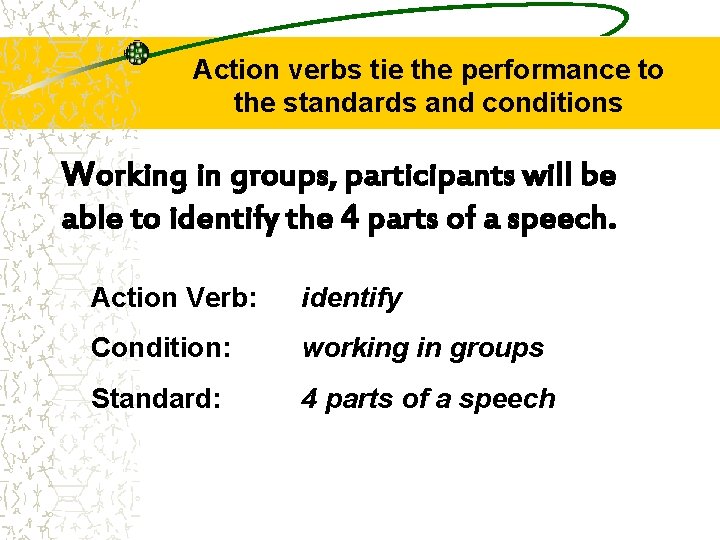 Action verbs tie the performance to the standards and conditions

Working in groups, participants will be able to identify the 4 parts of a speech.

Action Verb: identify

Condition: working in groups

Standard: 4 parts of a speech